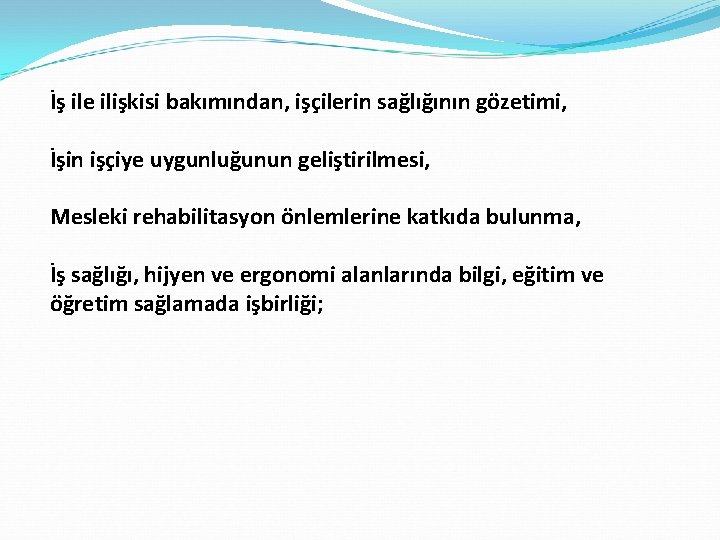 İş ile ilişkisi bakımından, işçilerin sağlığının gözetimi,

İşin işçiye uygunluğunun geliştirilmesi,

Mesleki rehabilitasyon önlemlerine katkıda bulunma,

İş sağlığı, hijyen ve ergonomi alanlarında bilgi, eğitim ve öğretim sağlamada işbirliği;